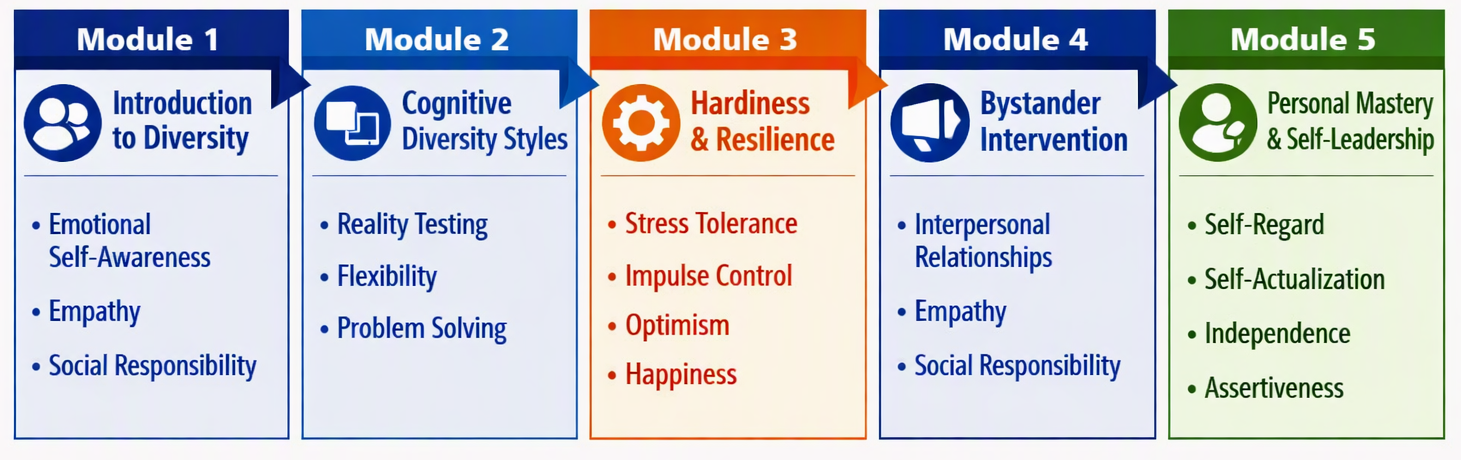 Module 1

Introduction to Diversity

• Emotional Self-Awareness
• Empathy
• Social Responsibility

Module 2

Cognitive Diversity Styles

• Reality Testing
• Flexibility
• Problem Solving

Module 3

Hardiness & Resilience

• Stress Tolerance
• Impulse Control
• Optimism
• Happiness

Module 4

Bystander Intervention

• Interpersonal Relationships
• Empathy
• Social Responsibility

Module 5

Personal Mastery & Self-Leadership

• Self-Regard
• Self-Actualization
• Independence
• Assertiveness